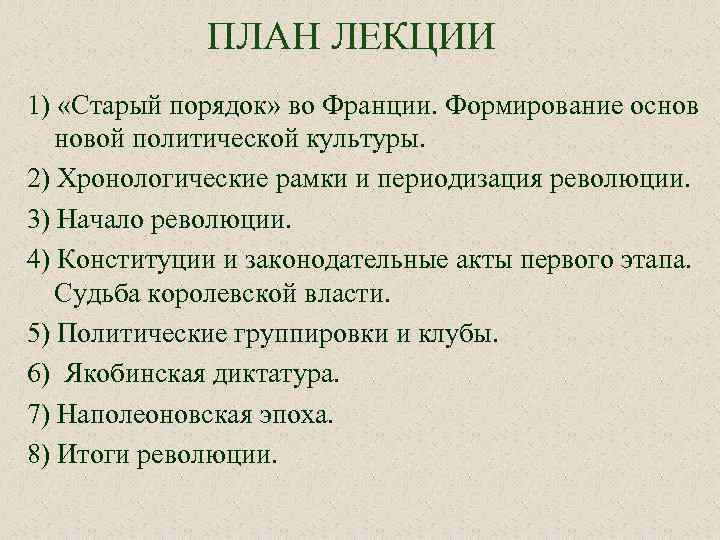 ПЛАН ЛЕКЦИИ

1) «Старый порядок» во Франции. Формирование основ новой политической культуры.
2) Хронологические рамки и периодизация революции.
3) Начало революции.
4) Конституции и законодательные акты первого этапа. Судьба королевской власти.
5) Политические группировки и клубы.
6) Якобинская диктатура.
7) Наполеоновская эпоха.
8) Итоги революции.